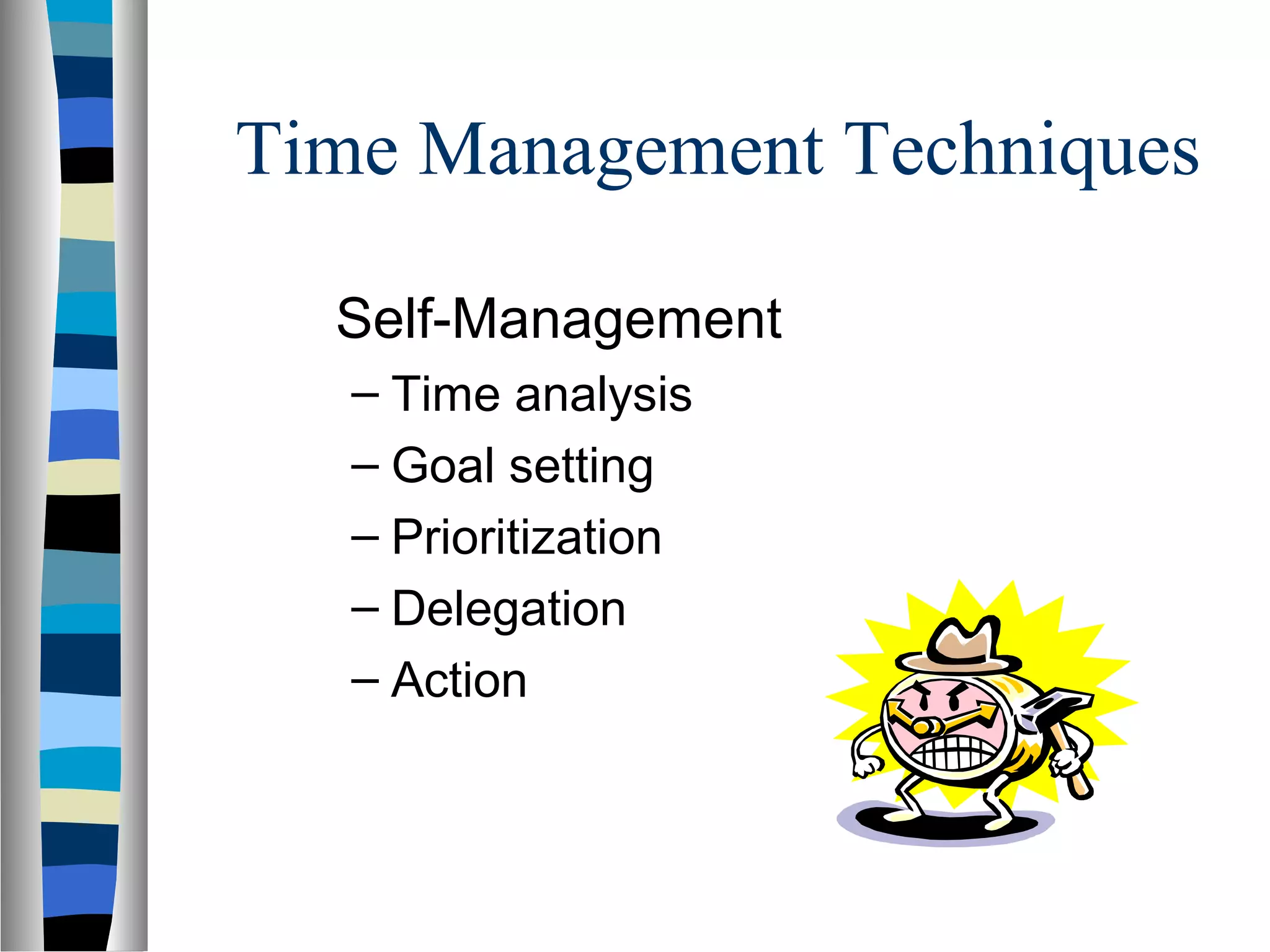 Time Management Techniques

Self-Management

– Time analysis
– Goal setting
– Prioritization
– Delegation
– Action